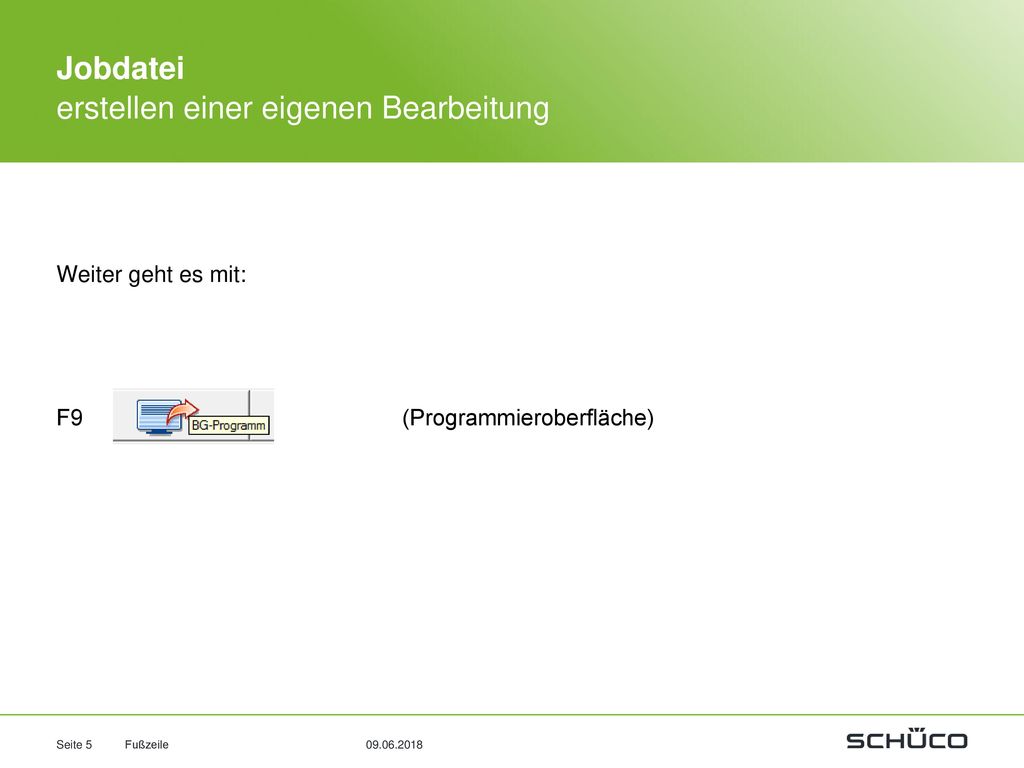 Jobdatei
erstellen einer eigenen Bearbeitung

Weiter geht es mit:

F9 BG-Programm (Programmieroberfläche)

Seite 5 Fußzeile 09.06.2018

SCHÜCO